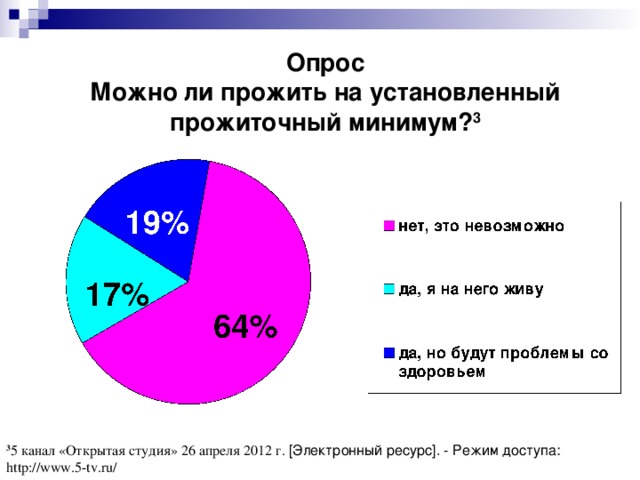 Опрос
Можно ли прожить на установленный прожиточный минимум?$^{3}$

19%

17%

64%

нет, это невозможно

да, я на него живу

да, но будут проблемы со здоровьем

$^{3}$5 канал «Открытая студия» 26 апреля 2012 г. [Электронный ресурс]. - Режим доступа: http://www.5-tv.ru/